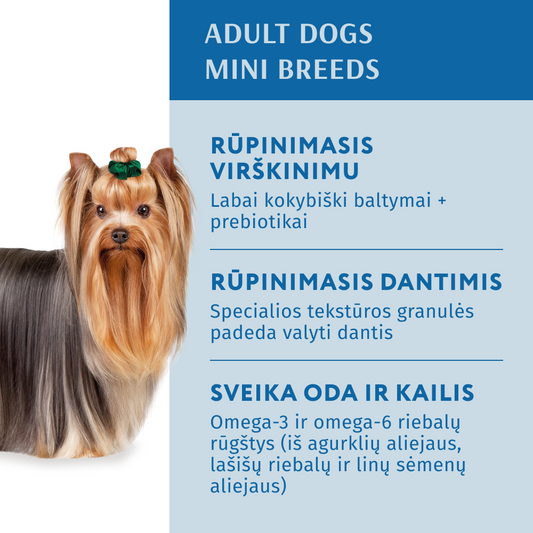 ADULT DOGS
MINI BREEDS

RŪPINIMASIS VIRŠKINIMU
Labai kokybiški baltymai + prebiotikai

RŪPINIMASIS DANTIMIS
Specialios tekstūros granulės padeda valyti dantis

SVEIKA ODA IR KAILIS
Omega-3 ir omega-6 riebalų rūgštys (iš agurklių aliejaus, lašišų riebalų ir linų sėmenų aliejaus)